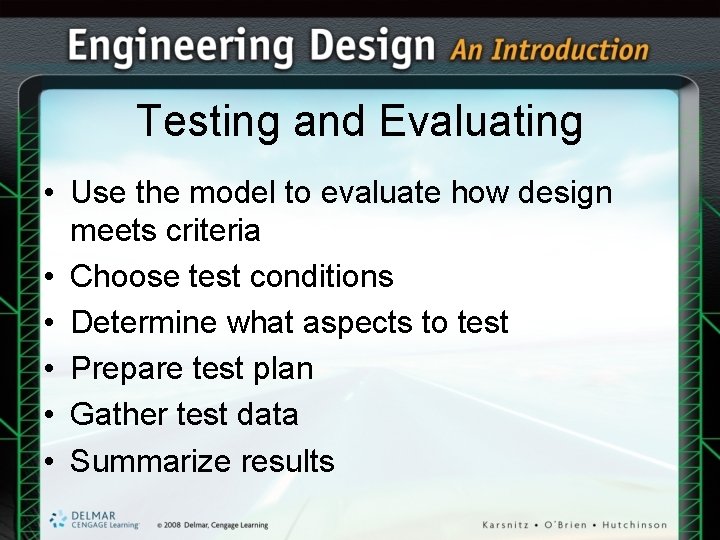 Engineering Design An Introduction

Testing and Evaluating

• Use the model to evaluate how design meets criteria
• Choose test conditions
• Determine what aspects to test
• Prepare test plan
• Gather test data
• Summarize results

DELMAR CENGAGE Learning © 2008 Delmar, Cengage Learning

Karsnitz • O'Brien • Hutchinson